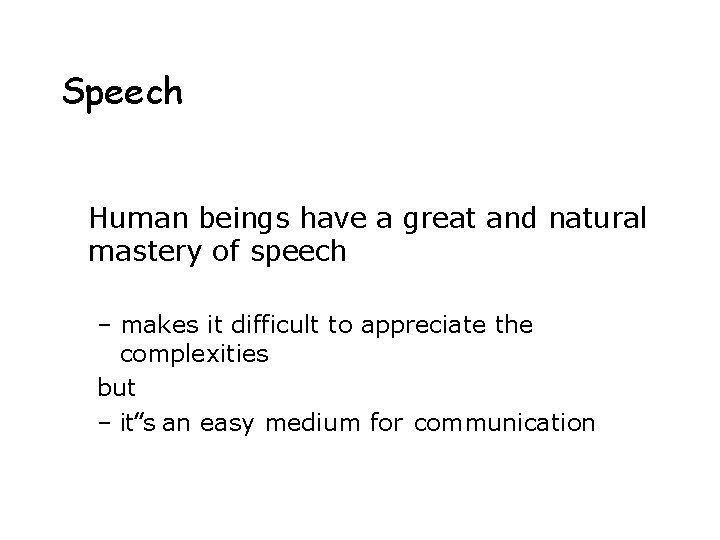 Speech

Human beings have a great and natural mastery of speech

– makes it difficult to appreciate the complexities

but

– it"s an easy medium for communication